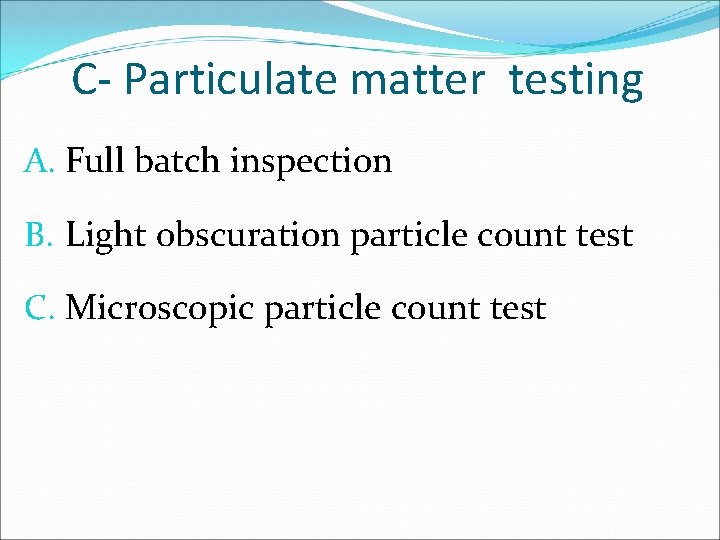 C- Particulate matter testing

A. Full batch inspection

B. Light obscuration particle count test

C. Microscopic particle count test